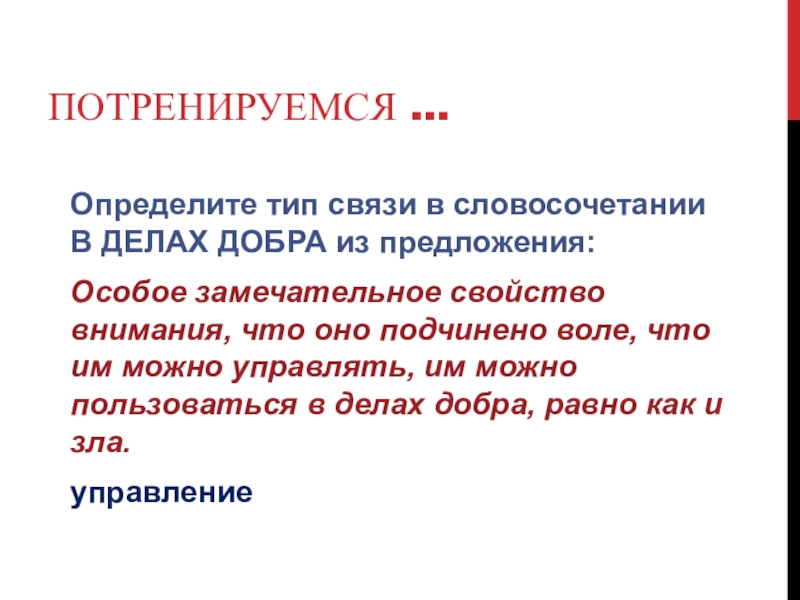 ПОТРЕНИРУЕМСЯ …

Определите тип связи в словосочетании В ДЕЛАХ ДОБРА из предложения:

Особое замечательное свойство внимания, что оно подчинено воле, что им можно управлять, им можно пользоваться в делах добра, равно как и зла.

управление